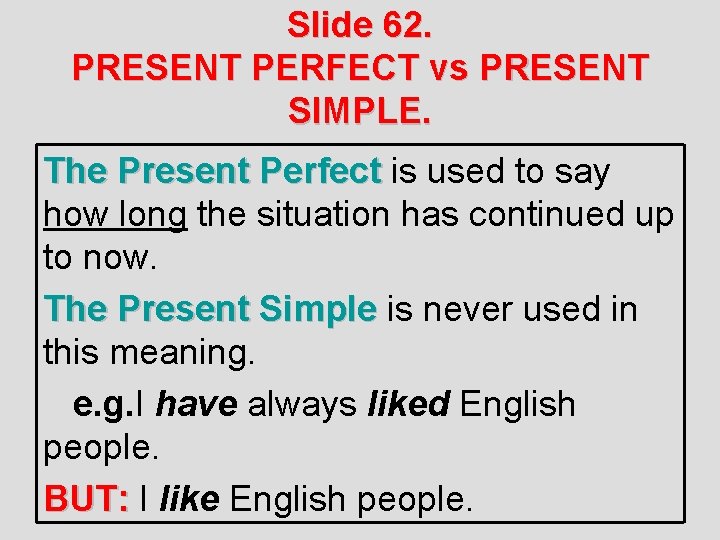 Slide 62.
PRESENT PERFECT vs PRESENT SIMPLE.

The Present Perfect is used to say how long the situation has continued up to now.

The Present Simple is never used in this meaning.

e.g.I have always liked English people.

BUT: I like English people.